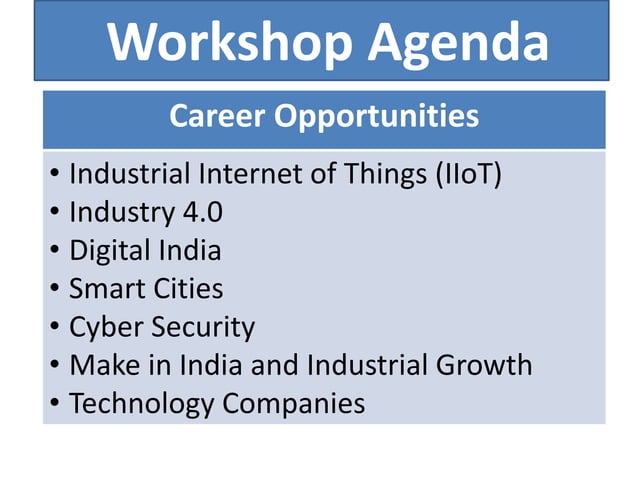 Workshop Agenda

Career Opportunities

• Industrial Internet of Things (IIoT)
• Industry 4.0
• Digital India
• Smart Cities
• Cyber Security
• Make in India and Industrial Growth
• Technology Companies